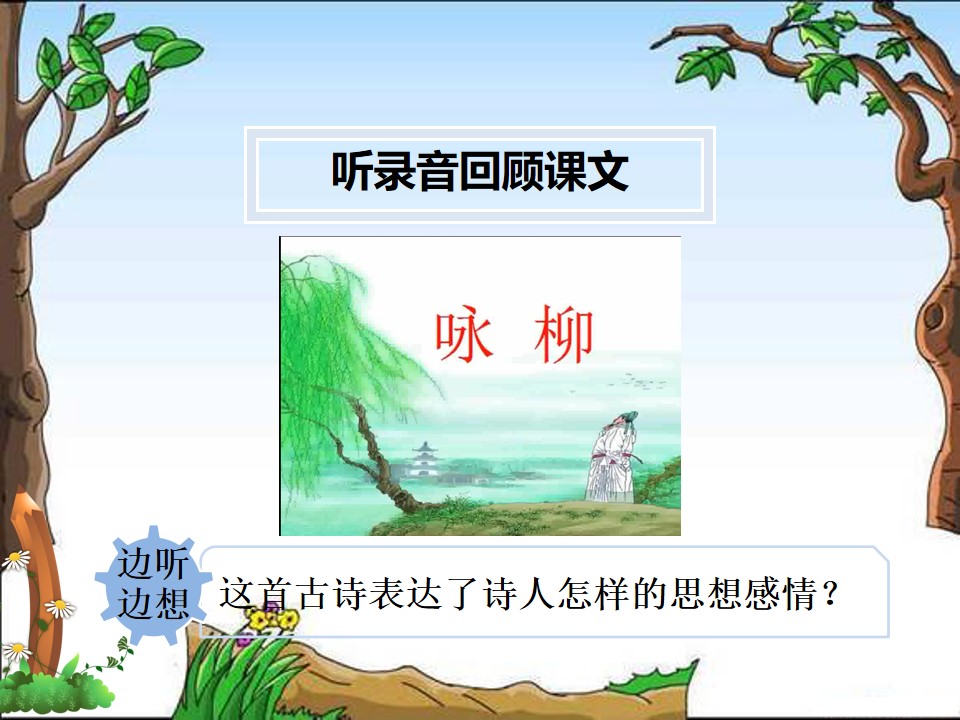 听录音回顾课文

咏 柳

边听
边想

这首古诗表达了诗人怎样的思想感情？